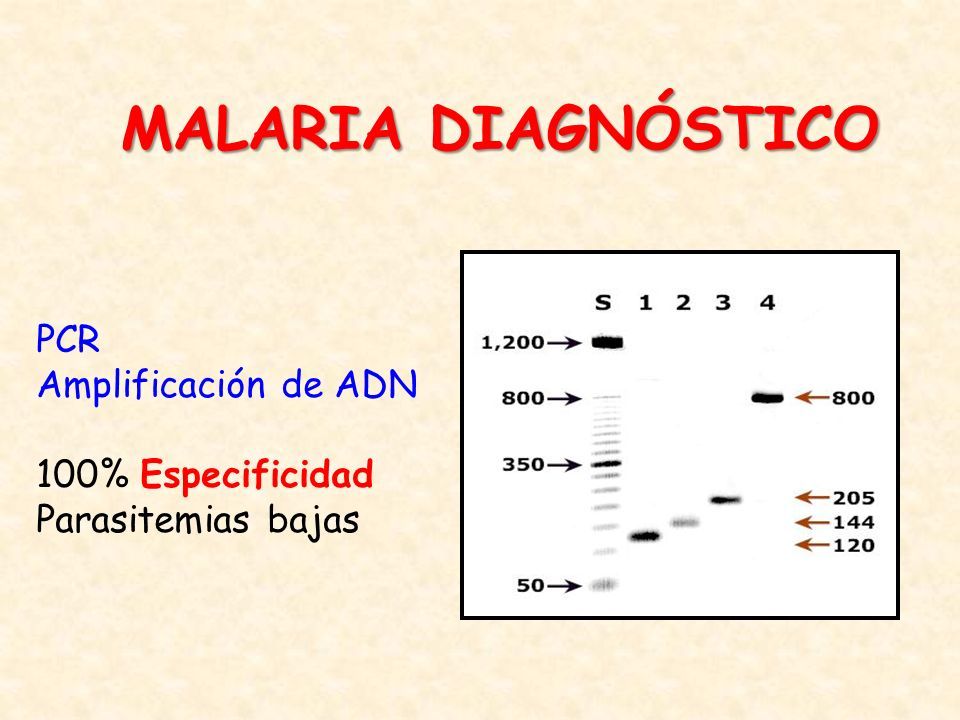 MALARIA DIAGNÓSTICO

PCR
Amplificación de ADN

100% Especificidad
Parasitemias bajas

S 1 2 3 4

1,200
800
350
50

800
205
144
120